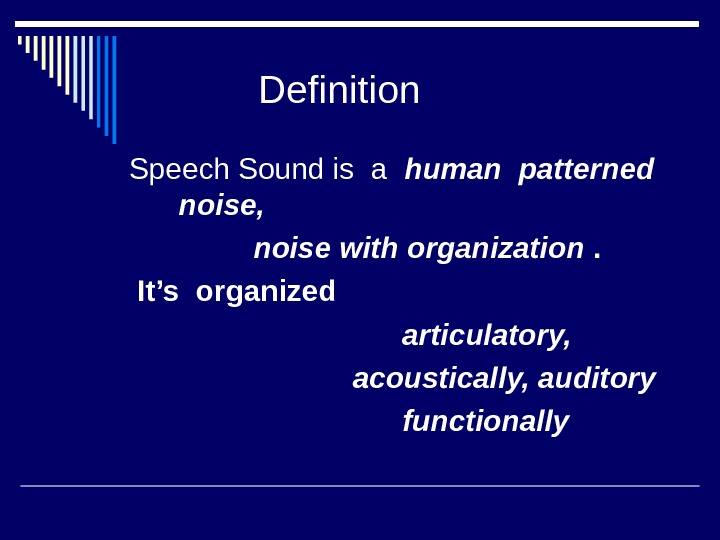 Definition

Speech Sound is a human patterned noise,

noise with organization .

It’s organized

articulatory,

acoustically, auditory

functionally